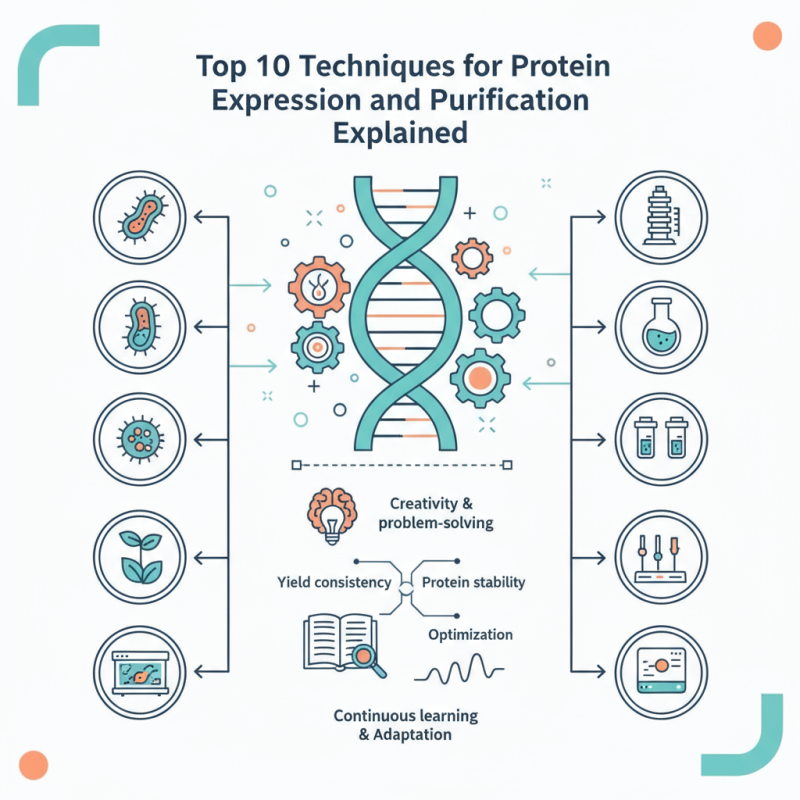 Top 10 Techniques for Protein Expression and Purification Explained

Creativity & problem-solving

Yield consistency

Protein stability

Optimization

Continuous learning & Adaptation